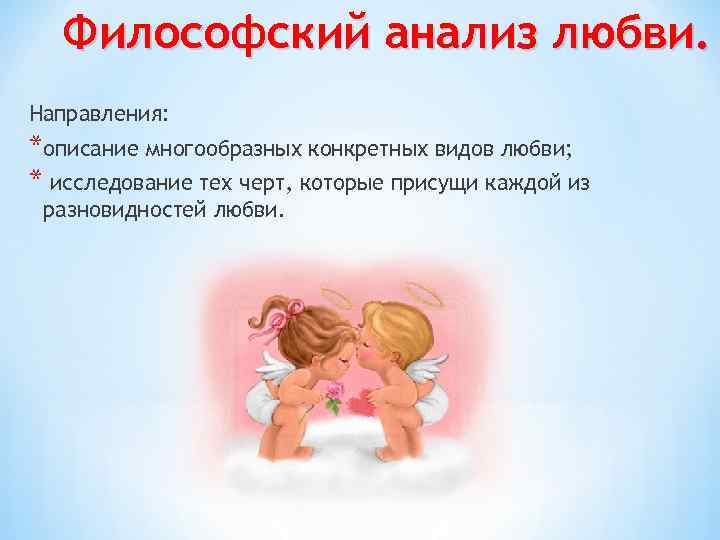 Философский анализ любви.

Направления:

*описание многообразных конкретных видов любви;

* исследование тех черт, которые присущи каждой из разновидностей любви.